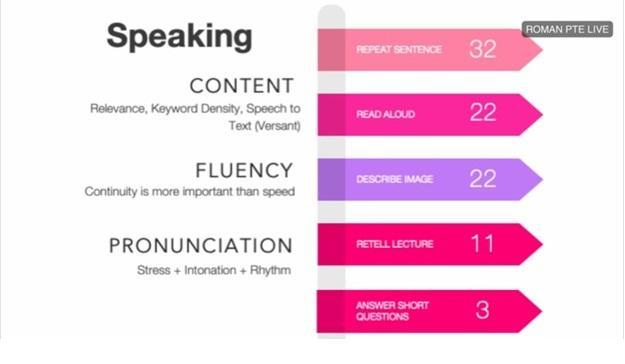 Speaking

CONTENT
Relevance, Keyword Density, Speech to Text (Versant)

FLUENCY
Continuity is more important than speed

PRONUNCIATION
Stress + Intonation + Rhythm

ROMAN PTE LIVE

REPEAT SENTENCE 32

READ ALOUD 22

DESCRIBE IMAGE 22

RETELL LECTURE 11

ANSWER SHORT QUESTIONS 3